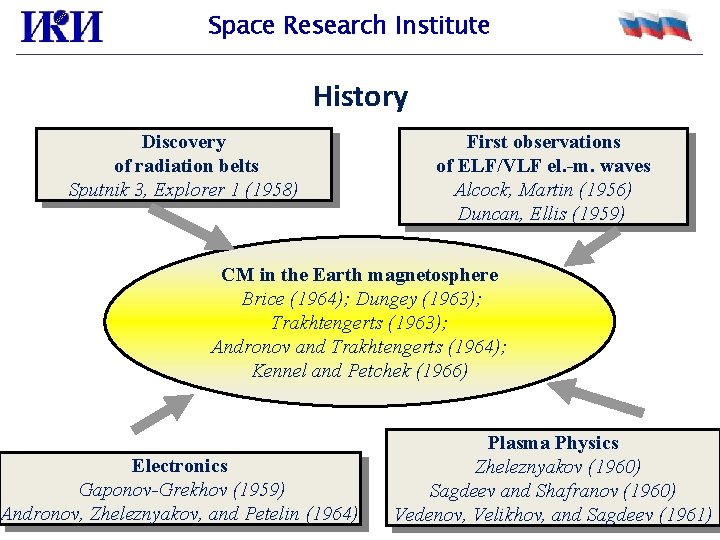 ИКИ

Space Research Institute

History

Discovery of radiation belts
Sputnik 3, Explorer 1 (1958)

First observations of ELF/VLF el.-m. waves
Alcock, Martin (1956)
Duncan, Ellis (1959)

CM in the Earth magnetosphere
Brice (1964); Dungey (1963);
Trakhtengerts (1963);
Andronov and Trakhtengerts (1964);
Kennel and Petchek (1966)

Electronics
Gaponov-Grekhov (1959)
Andronov, Zheleznyakov, and Petelin (1964)

Plasma Physics
Zheleznyakov (1960)
Sagdeev and Shafranov (1960)
Vedenov, Velikhov, and Sagdeev (1961)